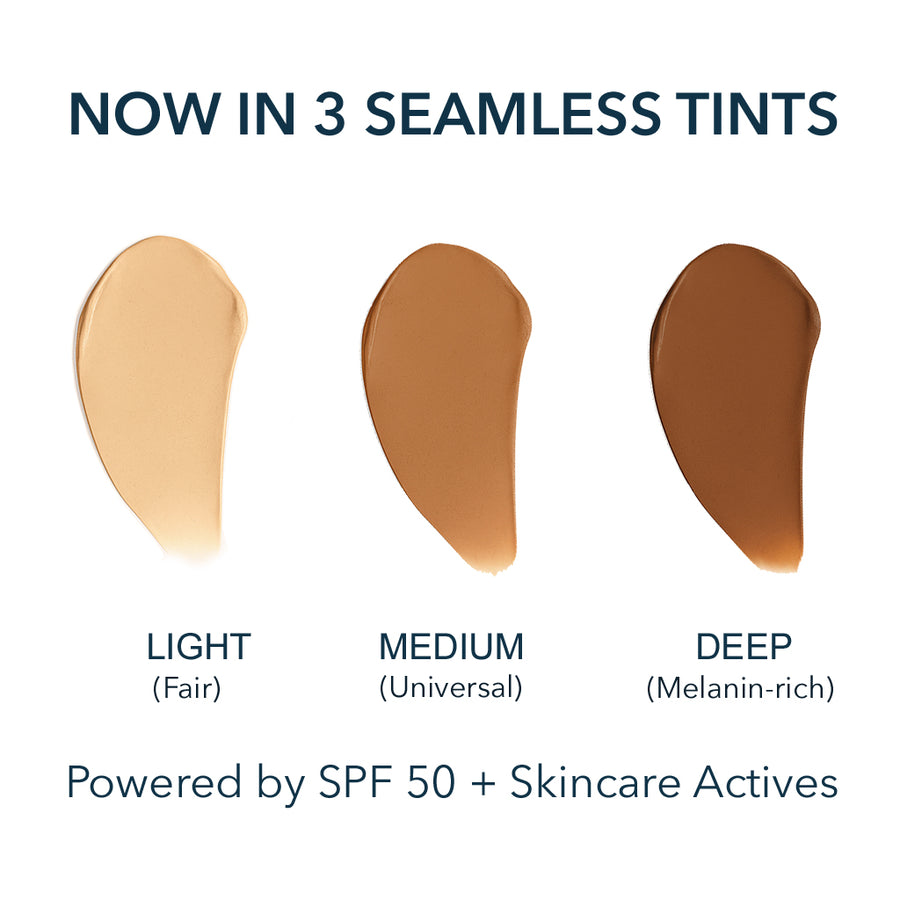 NOW IN 3 SEAMLESS TINTS

LIGHT
(Fair)

MEDIUM
(Universal)

DEEP
(Melanin-rich)

Powered by SPF 50 + Skincare Actives